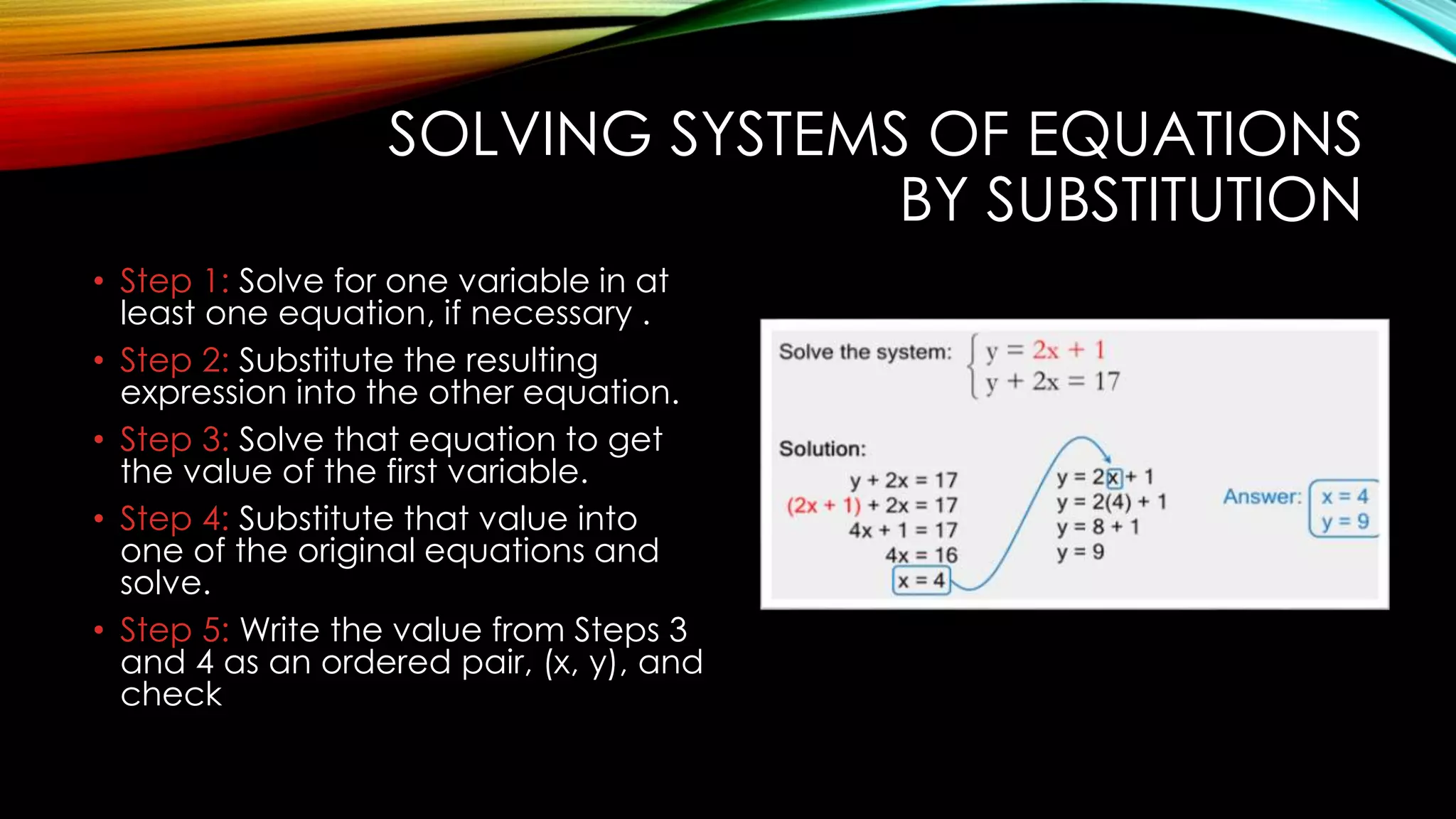 SOLVING SYSTEMS OF EQUATIONS BY SUBSTITUTION

• Step 1: Solve for one variable in at least one equation, if necessary .

• Step 2: Substitute the resulting expression into the other equation.

• Step 3: Solve that equation to get the value of the first variable.

• Step 4: Substitute that value into one of the original equations and solve.

• Step 5: Write the value from Steps 3 and 4 as an ordered pair, (x, y), and check

Solve the system: $\begin{cases} y = 2x + 1 \\ y + 2x = 17 \end{cases}$

Solution:

$y + 2x = 17$
$(2x + 1) + 2x = 17$
$4x + 1 = 17$
$4x = 16$
$x = 4$

$y = 2x + 1$
$y = 2(4) + 1$
$y = 8 + 1$
$y = 9$

Answer: $x = 4$
$y = 9$